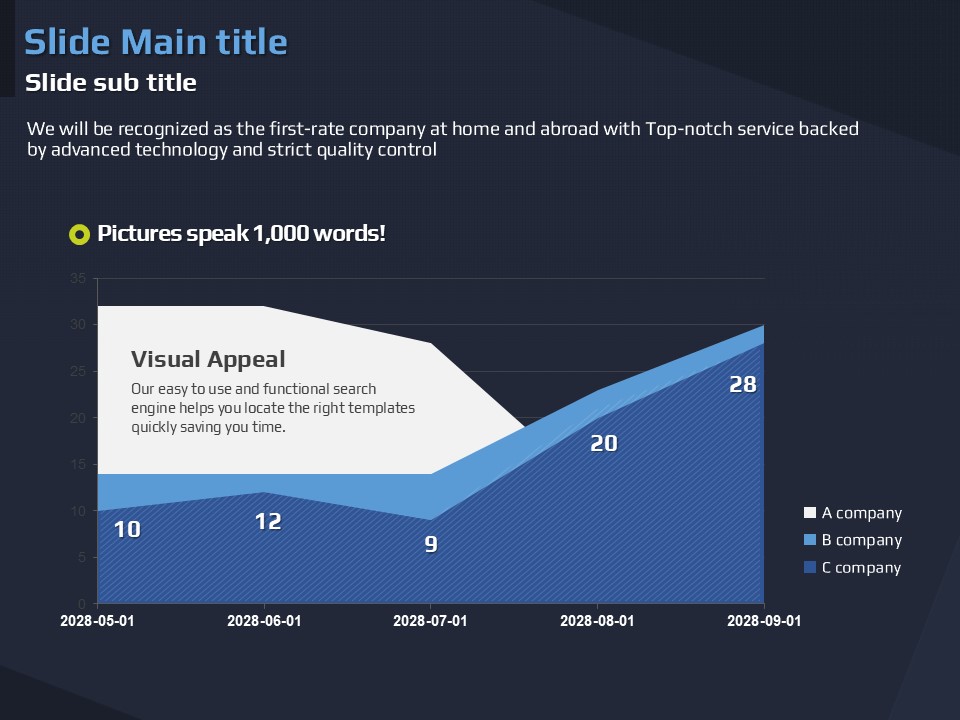 Slide Main title
Slide sub title

We will be recognized as the first-rate company at home and abroad with Top-notch service backed by advanced technology and strict quality control

Pictures speak 1,000 words!

35
30
25
20
15
10
5
0

Visual Appeal
Our easy to use and functional search engine helps you locate the right templates quickly saving you time.

10
12
9
20
28

2028-05-01
2028-06-01
2028-07-01
2028-08-01
2028-09-01

A company
B company
C company